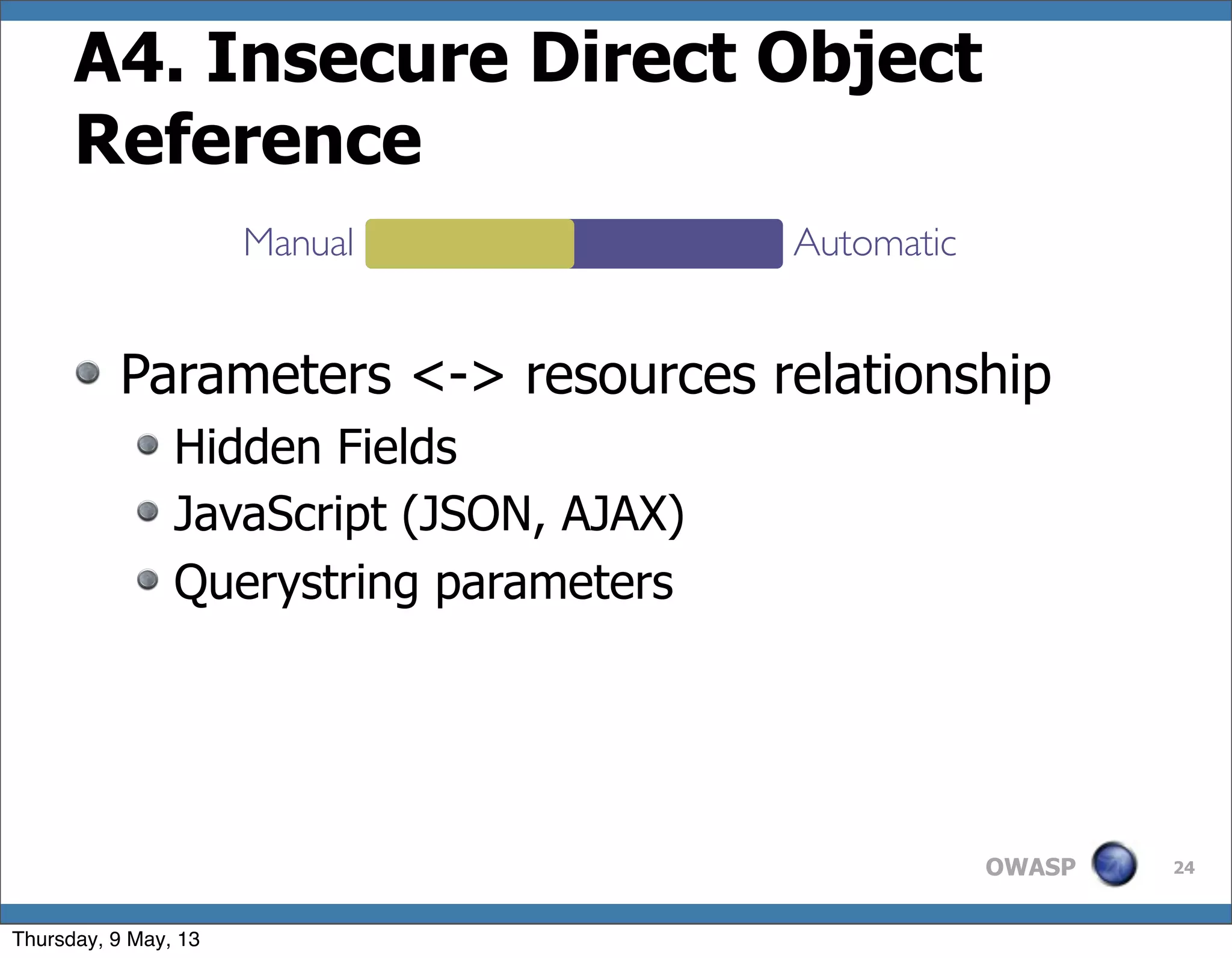 A4. Insecure Direct Object Reference

Manual Automatic

Parameters <-> resources relationship
Hidden Fields
JavaScript (JSON, AJAX)
Querystring parameters

OWASP 24

Thursday, 9 May, 13